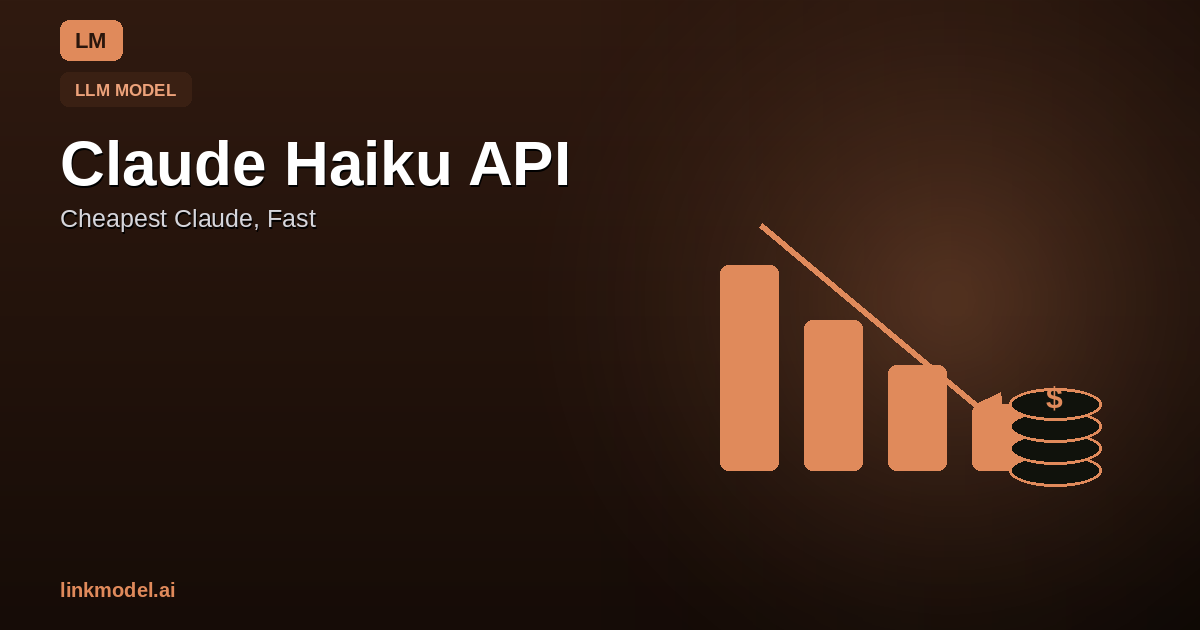 LM

LLM MODEL

Claude Haiku API

Cheapest Claude, Fast

$

linkmodel.ai